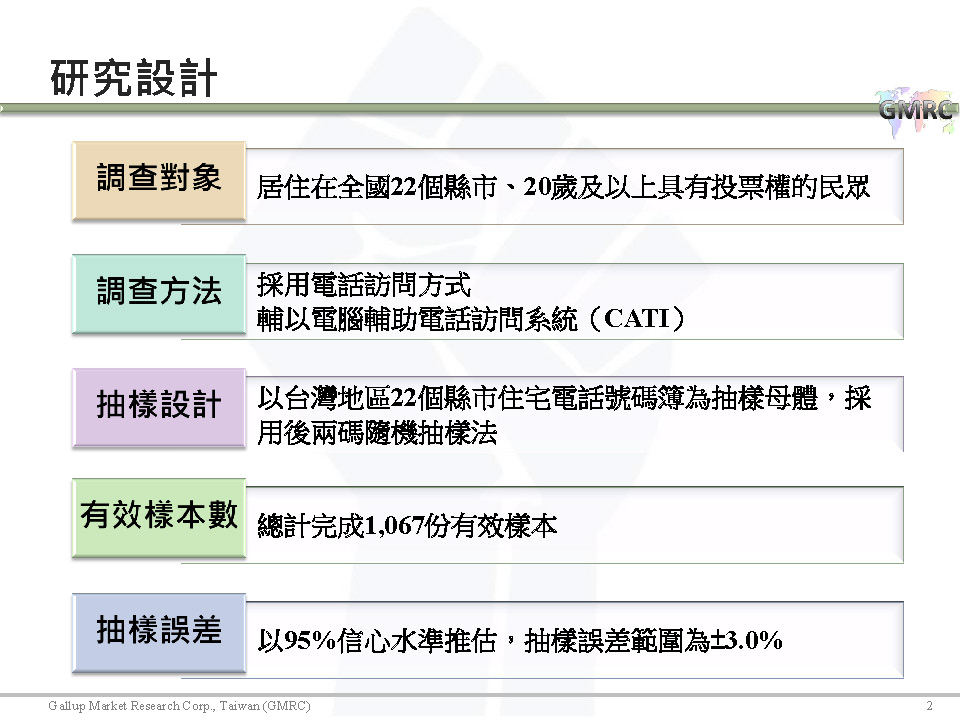 研究設計

GMRC

調查對象

居住在全國22個縣市、20歲及以上具有投票權的民眾

調查方法

採用電話訪問方式
輔以電腦輔助電話訪問系統（CATI）

抽樣設計

以台灣地區22個縣市住宅電話號碼簿為抽樣母體，採用後兩碼隨機抽樣法

有效樣本數

總計完成1,067份有效樣本

抽樣誤差

以95%信心水準推估，抽樣誤差範圍為±3.0%

Gallup Market Research Corp., Taiwan (GMRC)

2